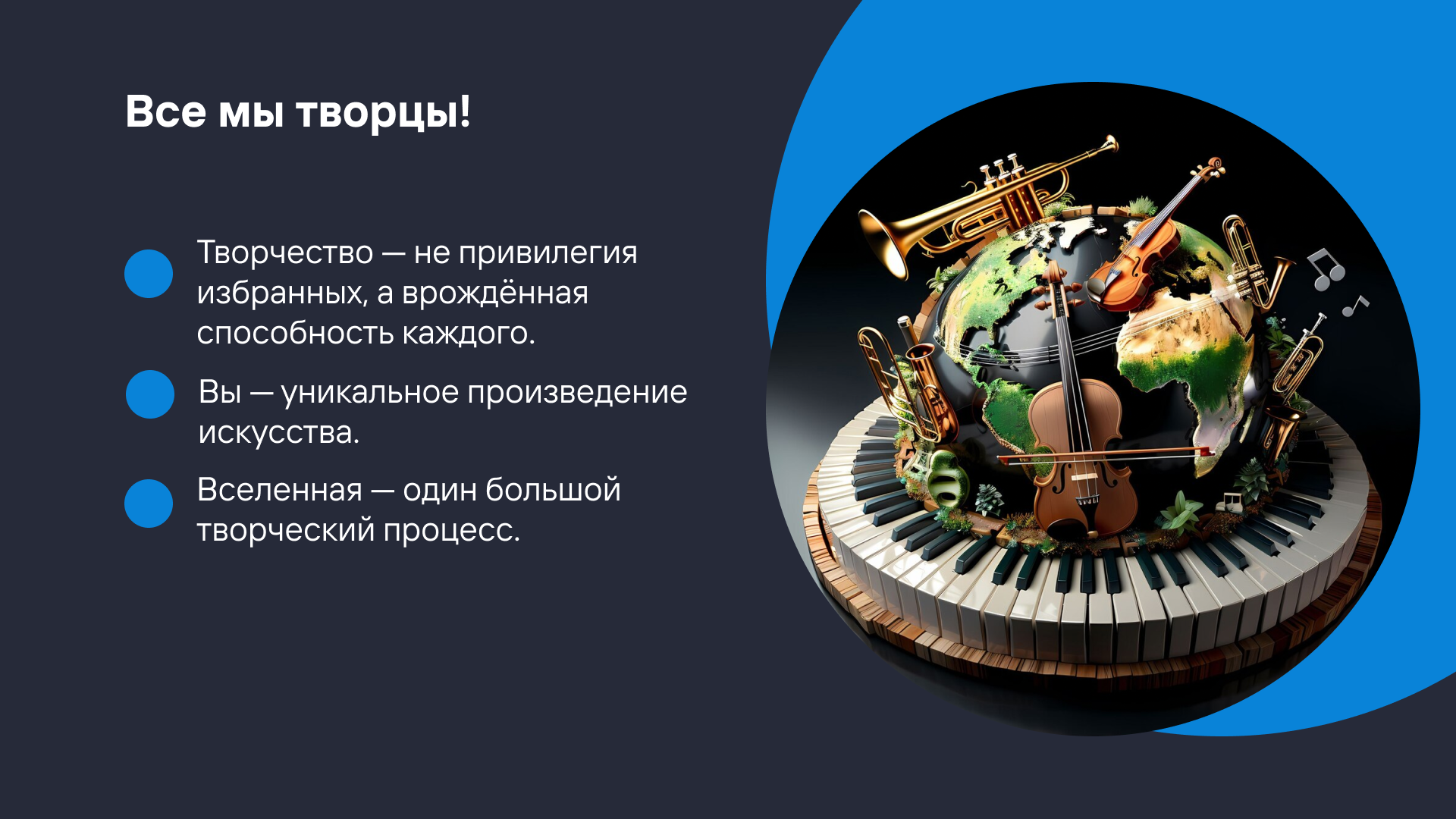 Все мы творцы!

Творчество — не привилегия избранных, а врождённая способность каждого.

Вы — уникальное произведение искусства.

Вселенная — один большой творческий процесс.